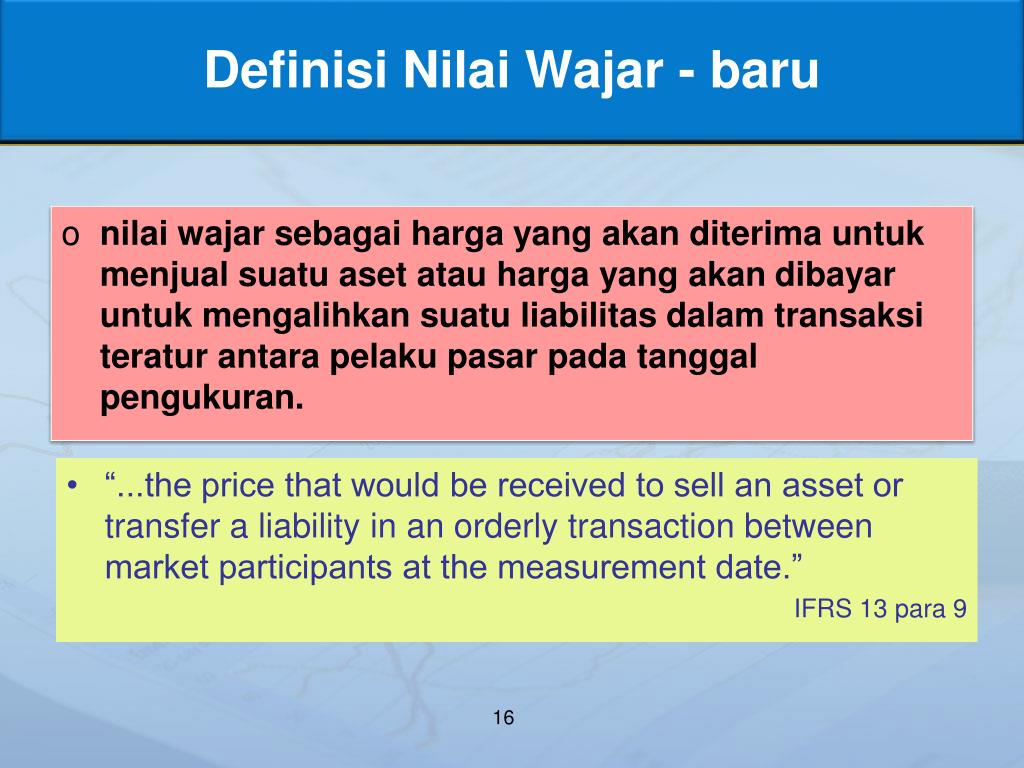 Definisi Nilai Wajar - baru

o nilai wajar sebagai harga yang akan diterima untuk menjual suatu aset atau harga yang akan dibayar untuk mengalihkan suatu liabilitas dalam transaksi teratur antara pelaku pasar pada tanggal pengukuran.

• “...the price that would be received to sell an asset or transfer a liability in an orderly transaction between market participants at the measurement date.”

IFRS 13 para 9

16